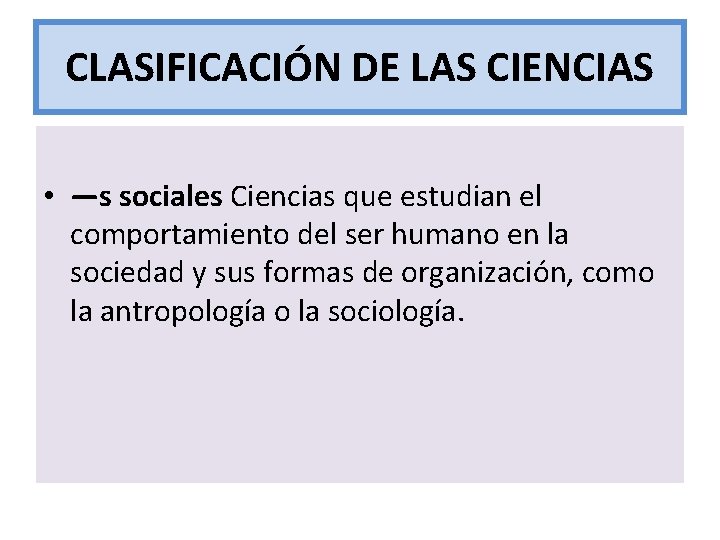 CLASIFICACIÓN DE LAS CIENCIAS

• —s sociales Ciencias que estudian el comportamiento del ser humano en la sociedad y sus formas de organización, como la antropología o la sociología.